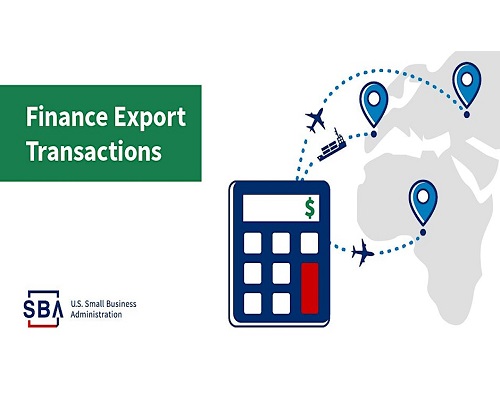 Finance Export Transactions

$

SBA U.S. Small Business Administration